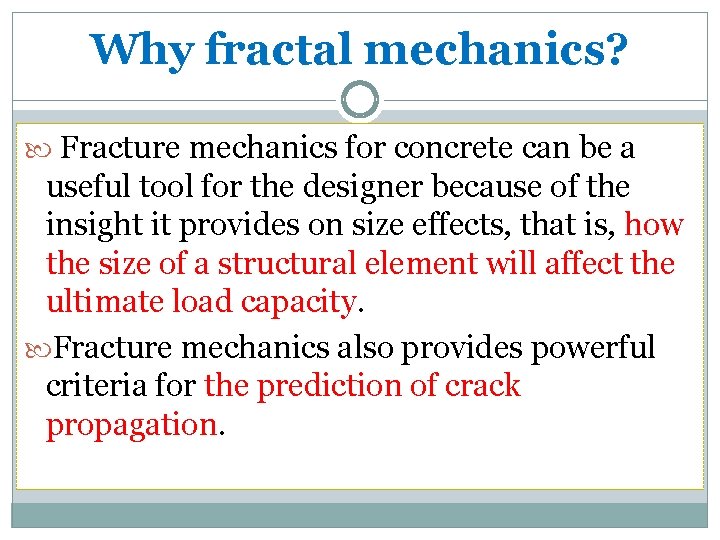 Why fractal mechanics?

Fracture mechanics for concrete can be a useful tool for the designer because of the insight it provides on size effects, that is, how the size of a structural element will affect the ultimate load capacity.

Fracture mechanics also provides powerful criteria for the prediction of crack propagation.